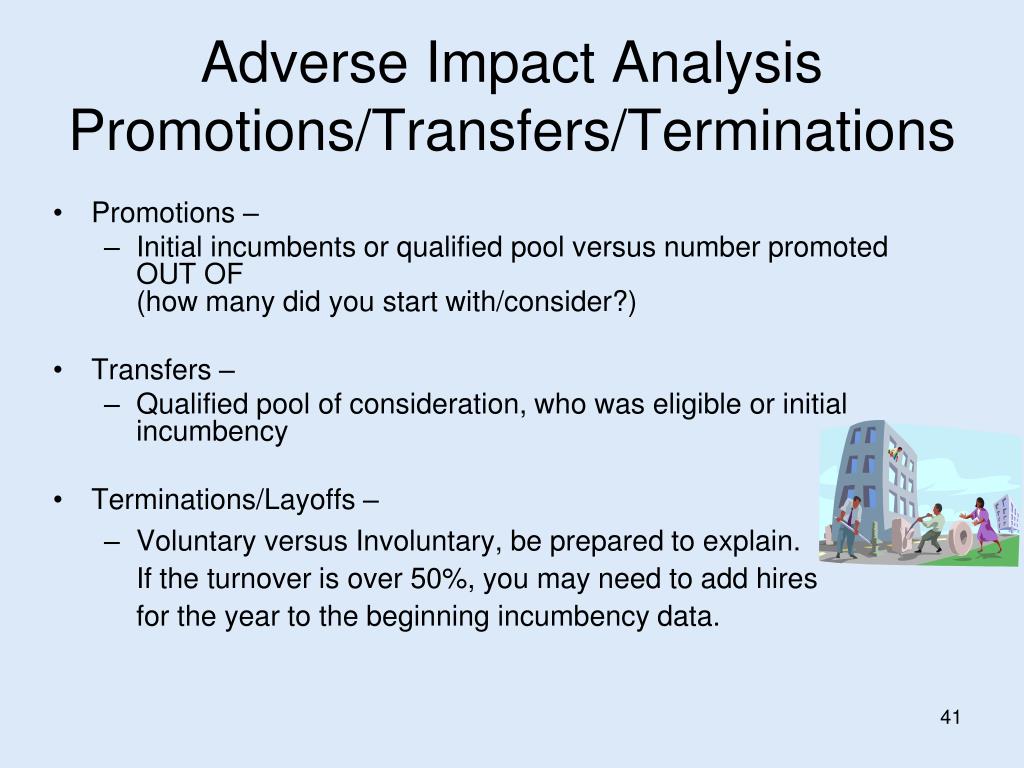 Adverse Impact Analysis Promotions/Transfers/Terminations

• Promotions –
– Initial incumbents or qualified pool versus number promoted OUT OF
(how many did you start with/consider?)

• Transfers –
– Qualified pool of consideration, who was eligible or initial incumbency

• Terminations/Layoffs –
– Voluntary versus Involuntary, be prepared to explain. If the turnover is over 50%, you may need to add hires for the year to the beginning incumbency data.

41